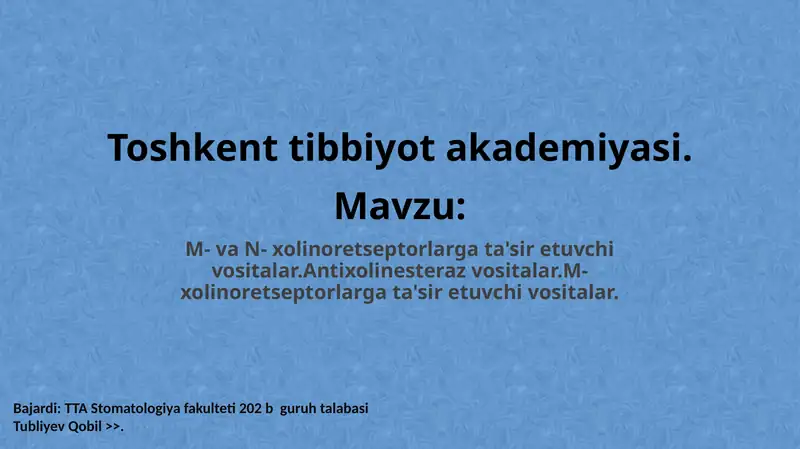 Toshkent tibbiyot akademiyasi.

Mavzu:

M- va N- xolinoretseptorlarga ta'sir etuvchi vositalar.Antixolinesteraz vositalar.M-xolinoretseptorlarga ta'sir etuvchi vositalar.

Bajardi: TTA Stomatologiya fakulteti 202 b guruh talabasi
Tubliyev Qobil >>.